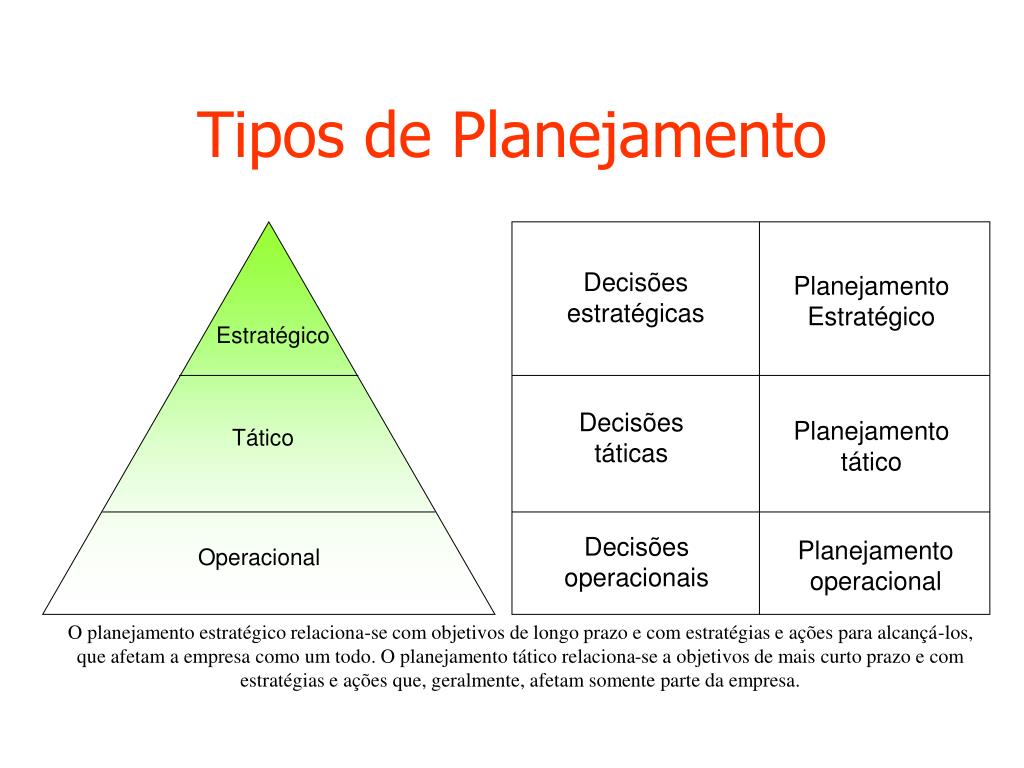 Tipos de Planejamento

Estratégico

Tático

Operacional

| Decisões estratégicas | Planejamento Estratégico |
|---|---|
| Decisões táticas | Planejamento tático |
| Decisões operacionais | Planejamento operacional |

O planejamento estratégico relaciona-se com objetivos de longo prazo e com estratégias e ações para alcançá-los, que afetam a empresa como um todo. O planejamento tático relaciona-se a objetivos de mais curto prazo e com estratégias e ações que, geralmente, afetam somente parte da empresa.